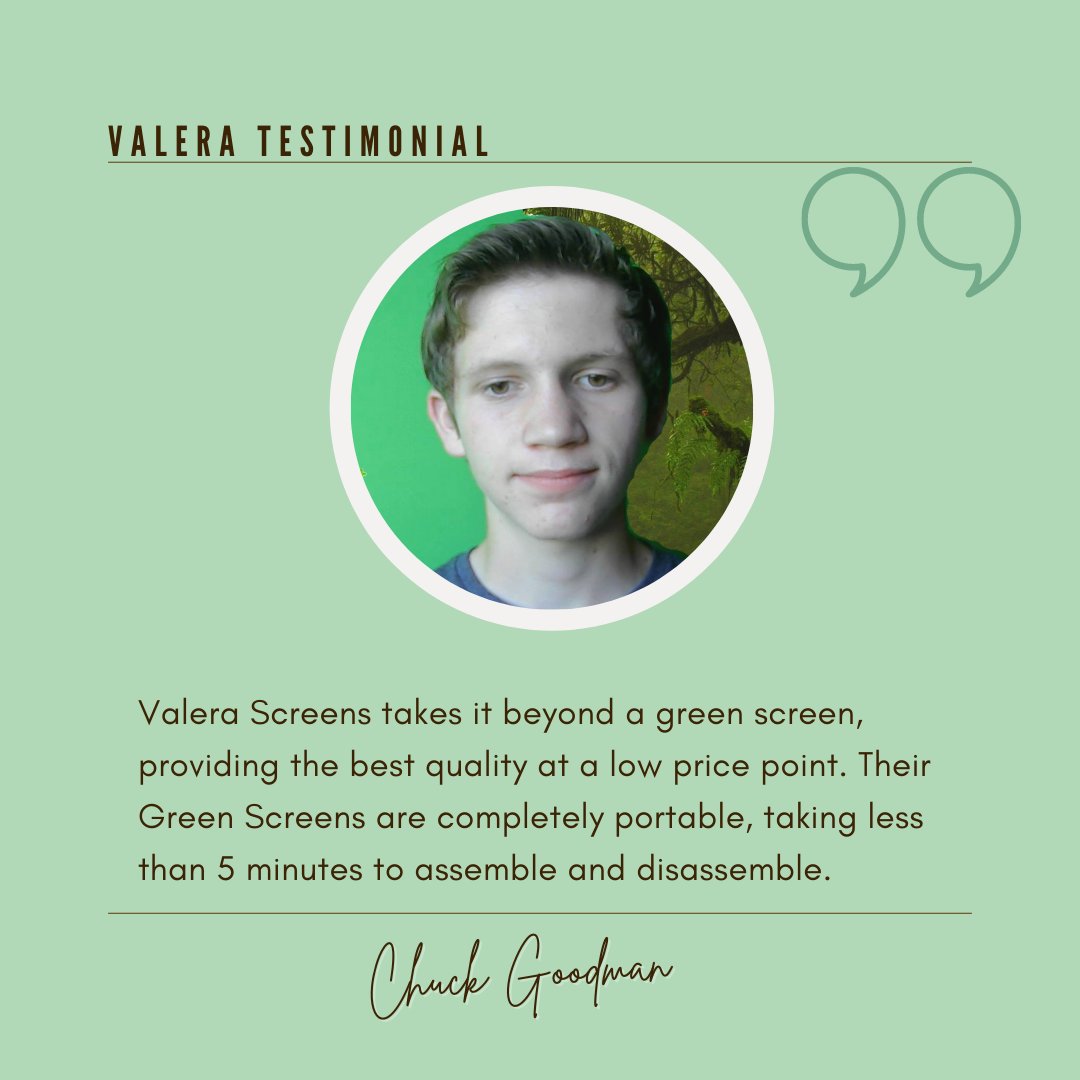 VALERA TESTIMONIAL

Valera Screens takes it beyond a green screen, providing the best quality at a low price point. Their Green Screens are completely portable, taking less than 5 minutes to assemble and disassemble.

Chuck Goodman